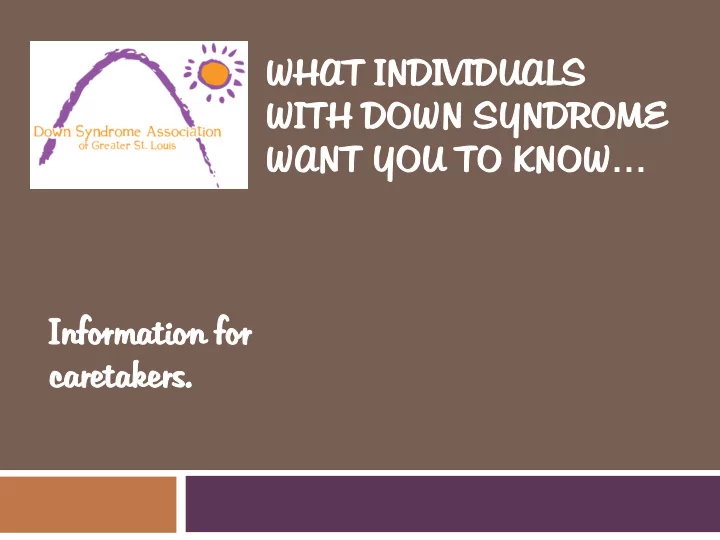 Down Syndrome Association
of Greater St. Louis

WHAT INDIVIDUALS WITH DOWN SYNDROME WANT YOU TO KNOW…

Information for caretakers.